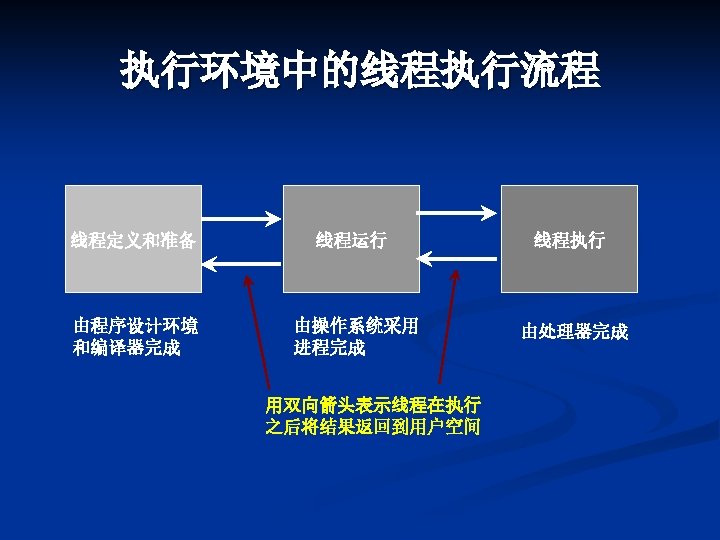 执行环境中的线程执行流程

线程定义和准备

线程运行

线程执行

由程序设计环境和编译器完成

由操作系统采用进程完成

由处理器完成

用双向箭头表示线程在执行之后将结果返回到用户空间